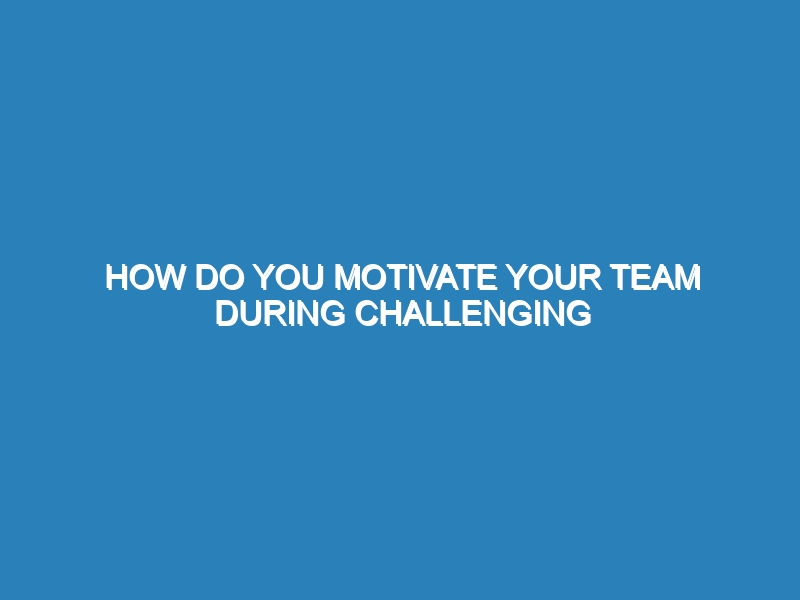 HOW DO YOU MOTIVATE YOUR TEAM DURING CHALLENGING